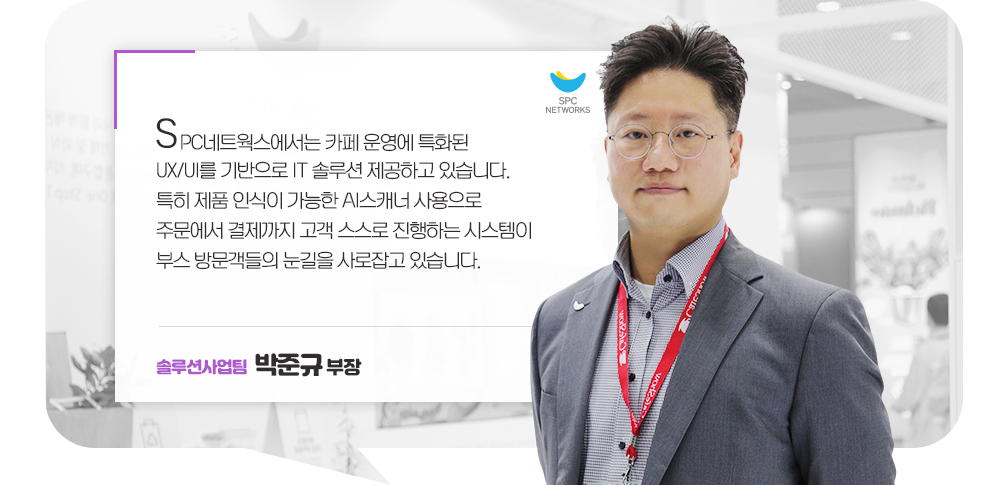 SPC
NETWORKS

SPC네트웍스에서는 카페 운영에 특화된 UX/UI를 기반으로 IT 솔루션 제공하고 있습니다. 특히 제품 인식이 가능한 AI스캐너 사용으로 주문에서 결제까지 고객 스스로 진행하는 시스템이 부스 방문객들의 눈길을 사로잡고 있습니다.

솔루션사업팀 박준규 부장